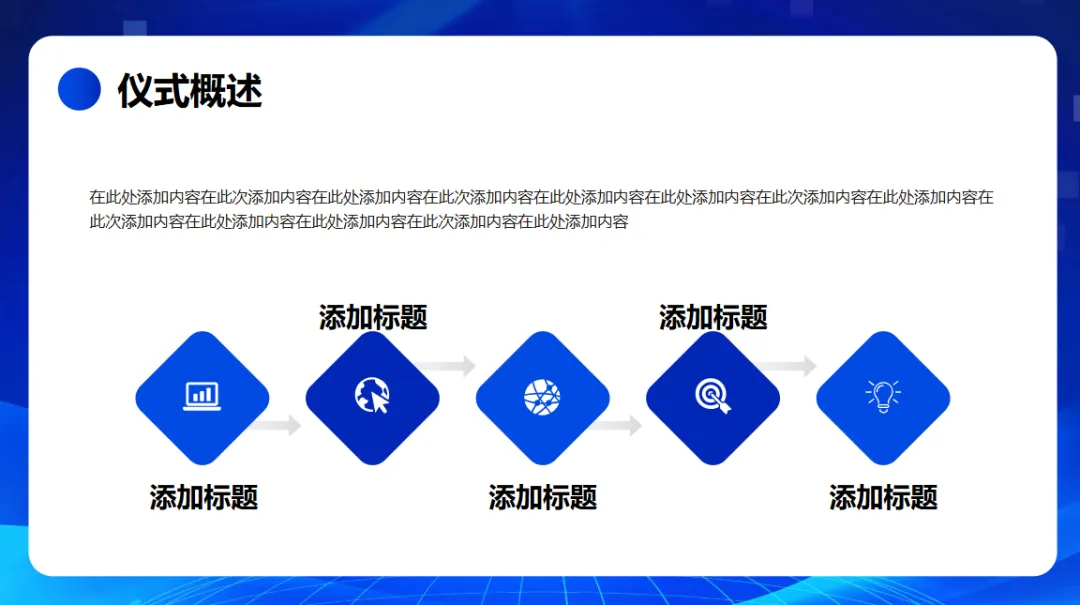 仪式概述

在此处添加内容在此次添加内容在此处添加内容在此次添加内容在此处添加内容在此处添加内容在此次添加内容在此处添加内容在此次添加内容在此处添加内容在此处添加内容在此次添加内容在此处添加内容

添加标题

添加标题

添加标题

添加标题

添加标题